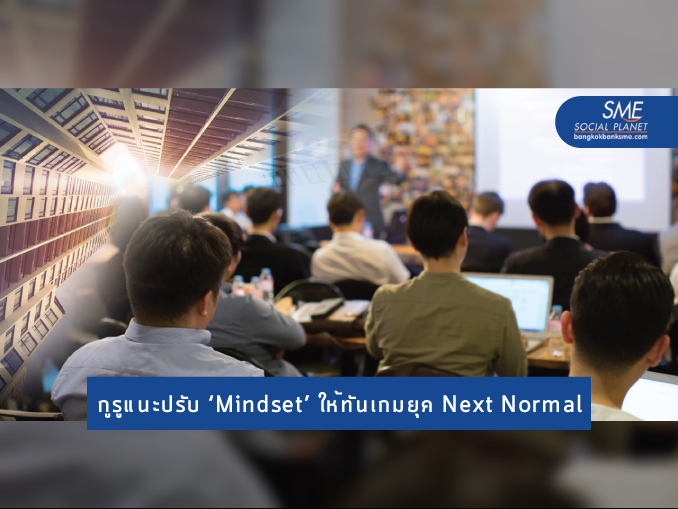 SME
SOCIAL PLANET
bangkokbanksme.com

กูรูแนะปรับ 'Mindset' ให้ทันเกมยุค Next Normal